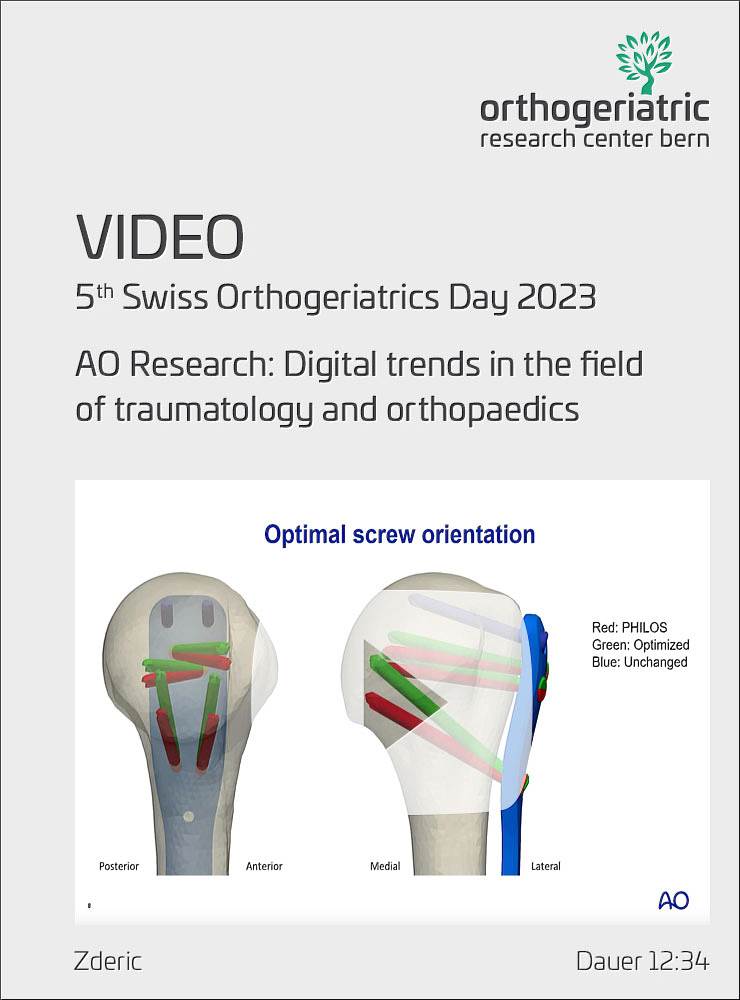 orthogeriatric
research center bern

VIDEO

5th Swiss Orthogeriatrics Day 2023

AO Research: Digital trends in the field of traumatology and orthopaedics

Optimal screw orientation

Red: PHILOS
Green: Optimized
Blue: Unchanged

Posterior
Anterior
Medial
Lateral

AO

Zderic
Dauer 12:34